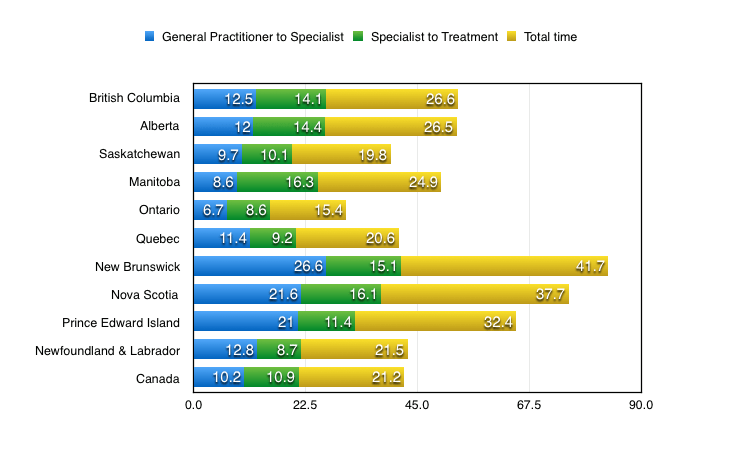 General Practitioner to Specialist Specialist to Treatment Total time

British Columbia 12.5 14.1 26.6
Alberta 12 14.4 26.5
Saskatchewan 9.7 10.1 19.8
Manitoba 8.6 16.3 24.9
Ontario 6.7 8.6 15.4
Quebec 11.4 9.2 20.6
New Brunswick 26.6 15.1 41.7
Nova Scotia 21.6 16.1 37.7
Prince Edward Island 21 11.4 32.4
Newfoundland & Labrador 12.8 8.7 21.5
Canada 10.2 10.9 21.2

0.0 22.5 45.0 67.5 90.0